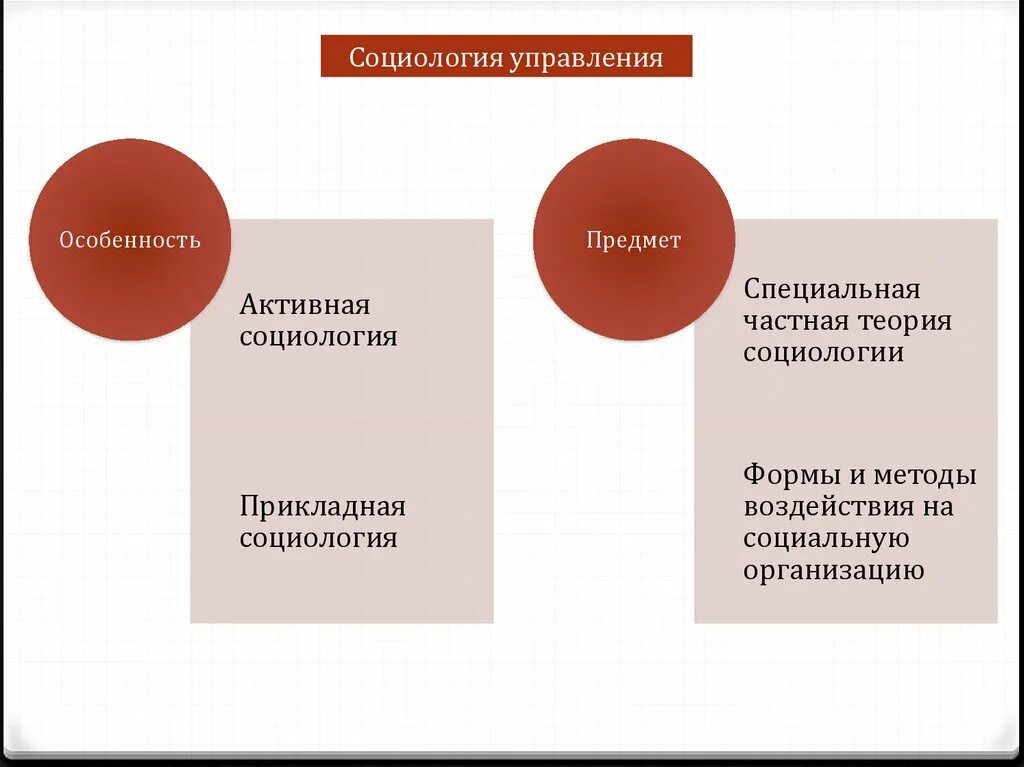 Социология управления

Особенность

Активная социология

Прикладная социология

Предмет

Специальная частная теория социологии

Формы и методы воздействия на социальную организацию